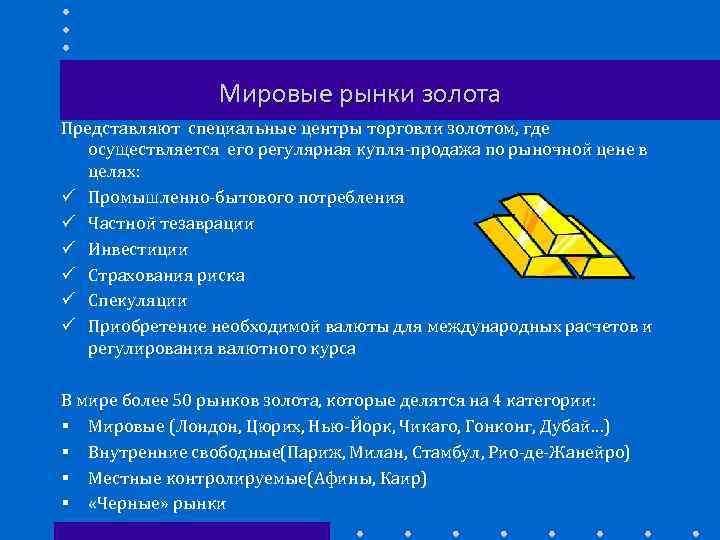 Мировые рынки золота

Представляют специальные центры торговли золотом, где осуществляется его регулярная купля-продажа по рыночной цене в целях:

✓ Промышленно-бытового потребления
✓ Частной тезаврации
✓ Инвестиции
✓ Страхования риска
✓ Спекуляции
✓ Приобретение необходимой валюты для международных расчетов и регулирования валютного курса

В мире более 50 рынков золота, которые делятся на 4 категории:

▪ Мировые (Лондон, Цюрих, Нью-Йорк, Чикаго, Гонконг, Дубай…)
▪ Внутренние свободные(Париж, Милан, Стамбул, Рио-де-Жанейро)
▪ Местные контролируемые(Афины, Каир)
▪ «Черные» рынки